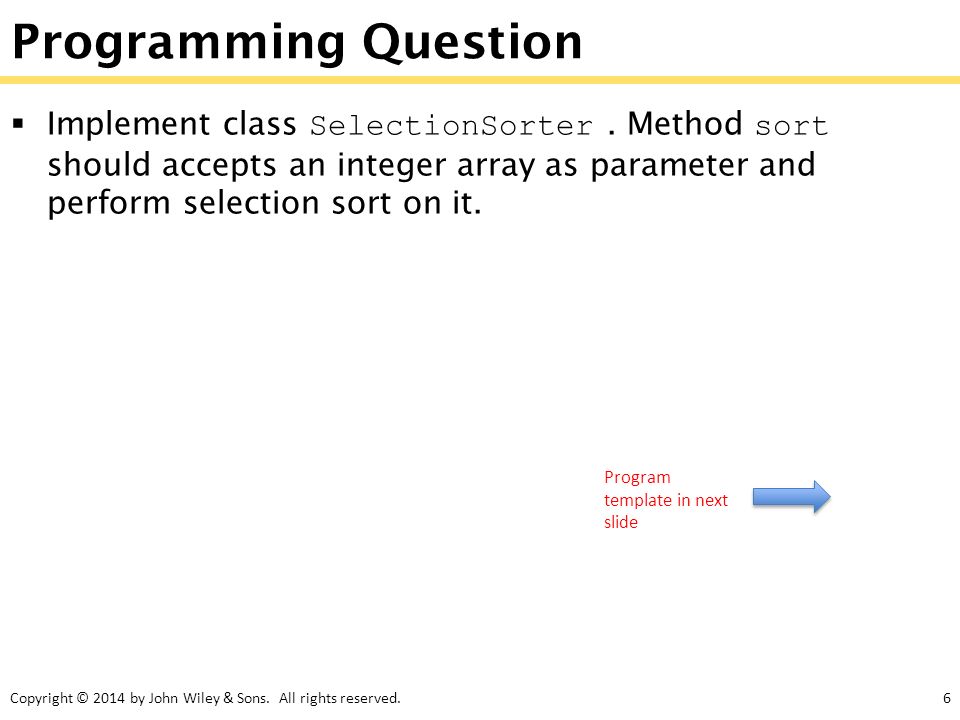 Programming Question

▪ Implement class SelectionSorter . Method sort should accepts an integer array as parameter and perform selection sort on it.

Program template in next slide

Copyright © 2014 by John Wiley & Sons. All rights reserved.

6